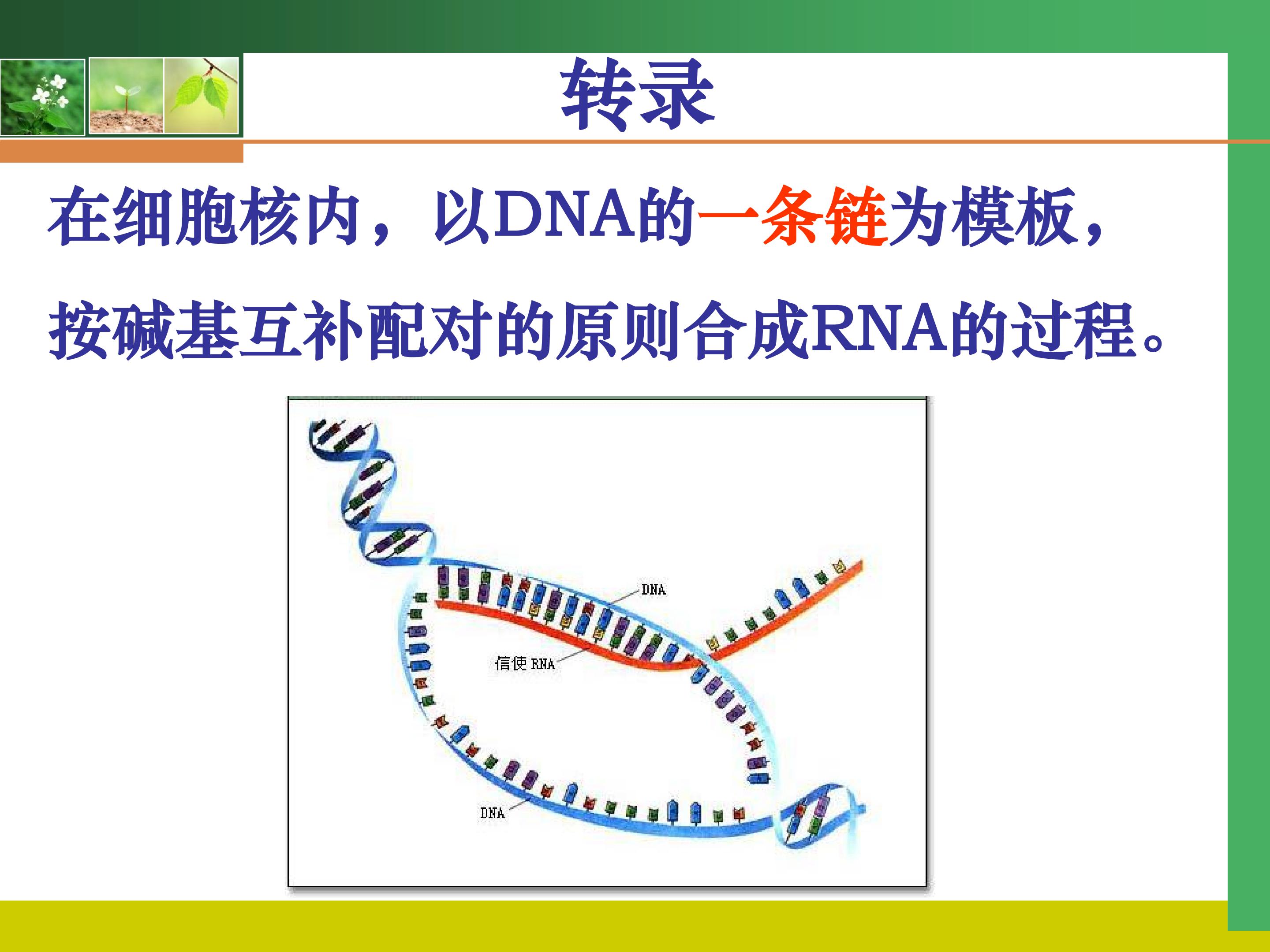 转录

在细胞核内，以DNA的一条链为模板，按碱基互补配对的原则合成RNA的过程。

DNA

信使 RNA

DNA